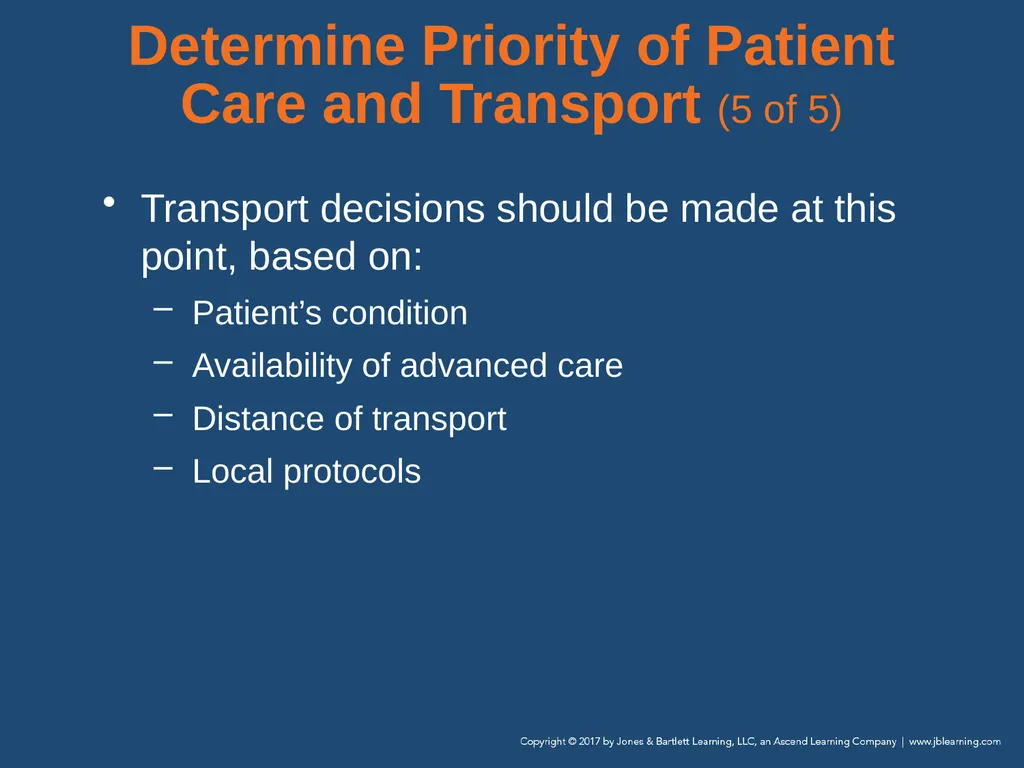 Determine Priority of Patient Care and Transport (5 of 5)

• Transport decisions should be made at this point, based on:

– Patient’s condition

– Availability of advanced care

– Distance of transport

– Local protocols

Copyright © 2017 by Jones & Bartlett Learning, LLC, an Ascend Learning Company | www.jblearning.com